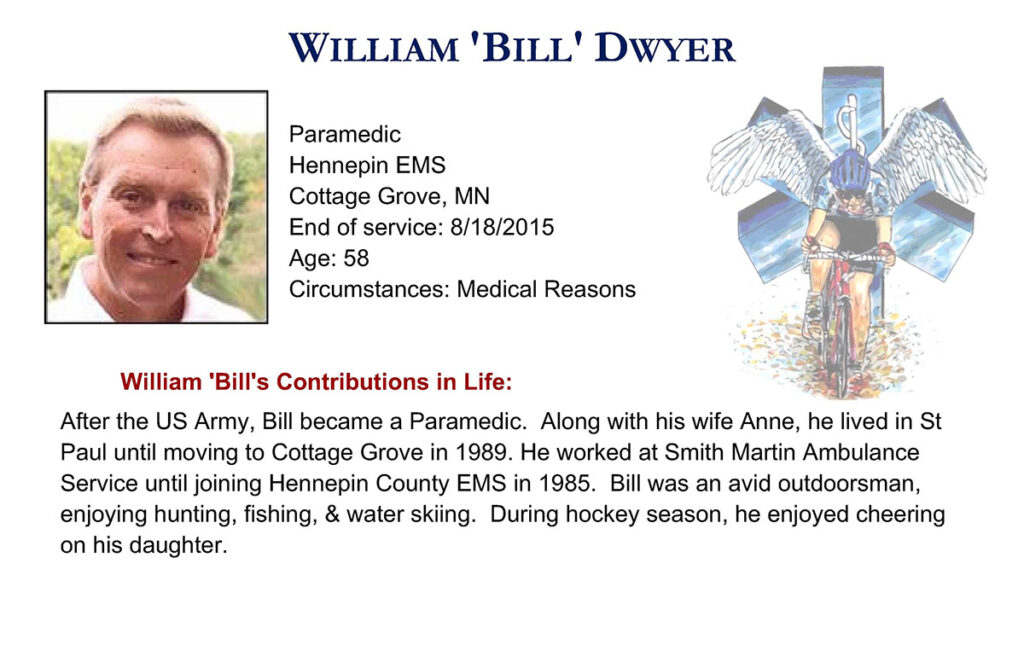 WILLIAM 'BILL' DWYER

Paramedic
Hennepin EMS
Cottage Grove, MN
End of service: 8/18/2015
Age: 58
Circumstances: Medical Reasons

William 'Bill's Contributions in Life:

After the US Army, Bill became a Paramedic. Along with his wife Anne, he lived in St Paul until moving to Cottage Grove in 1989. He worked at Smith Martin Ambulance Service until joining Hennepin County EMS in 1985. Bill was an avid outdoorsman, enjoying hunting, fishing, & water skiing. During hockey season, he enjoyed cheering on his daughter.